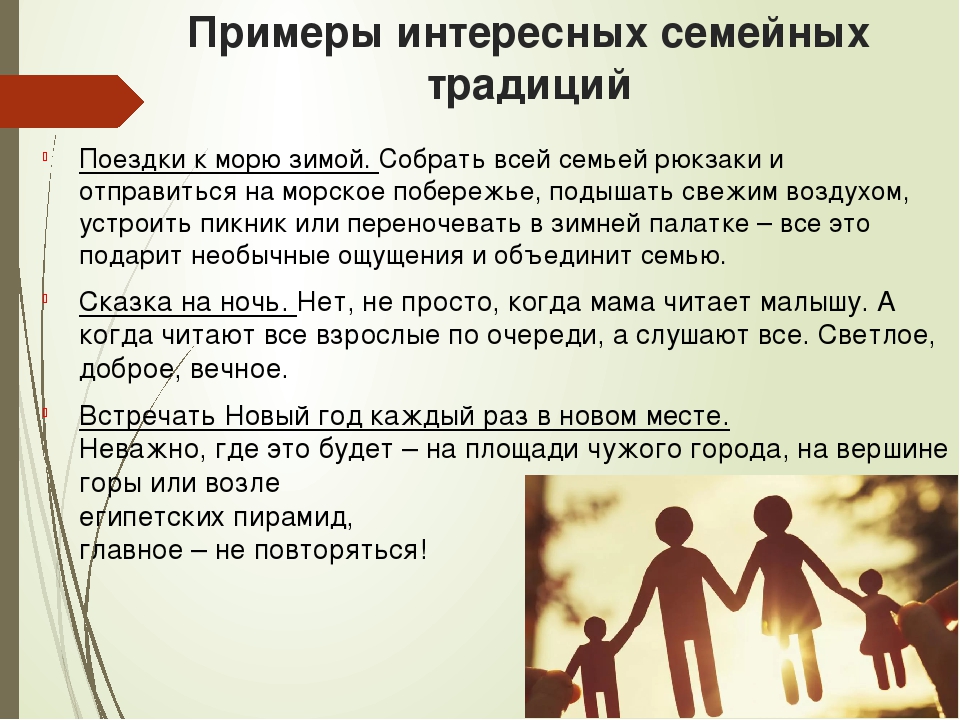 Примеры интересных семейных традиций

Поездки к морю зимой. Собрать всей семьей рюкзаки и отправиться на морское побережье, подышать свежим воздухом, устроить пикник или переночевать в зимней палатке – все это подарит необычные ощущения и объединит семью.

Сказка на ночь. Нет, не просто, когда мама читает малышу. А когда читают все взрослые по очереди, а слушают все. Светлое, доброе, вечное.

Встречать Новый год каждый раз в новом месте.
Неважно, где это будет – на площади чужого города, на вершине горы или возле египетских пирамид, главное – не повторяться!